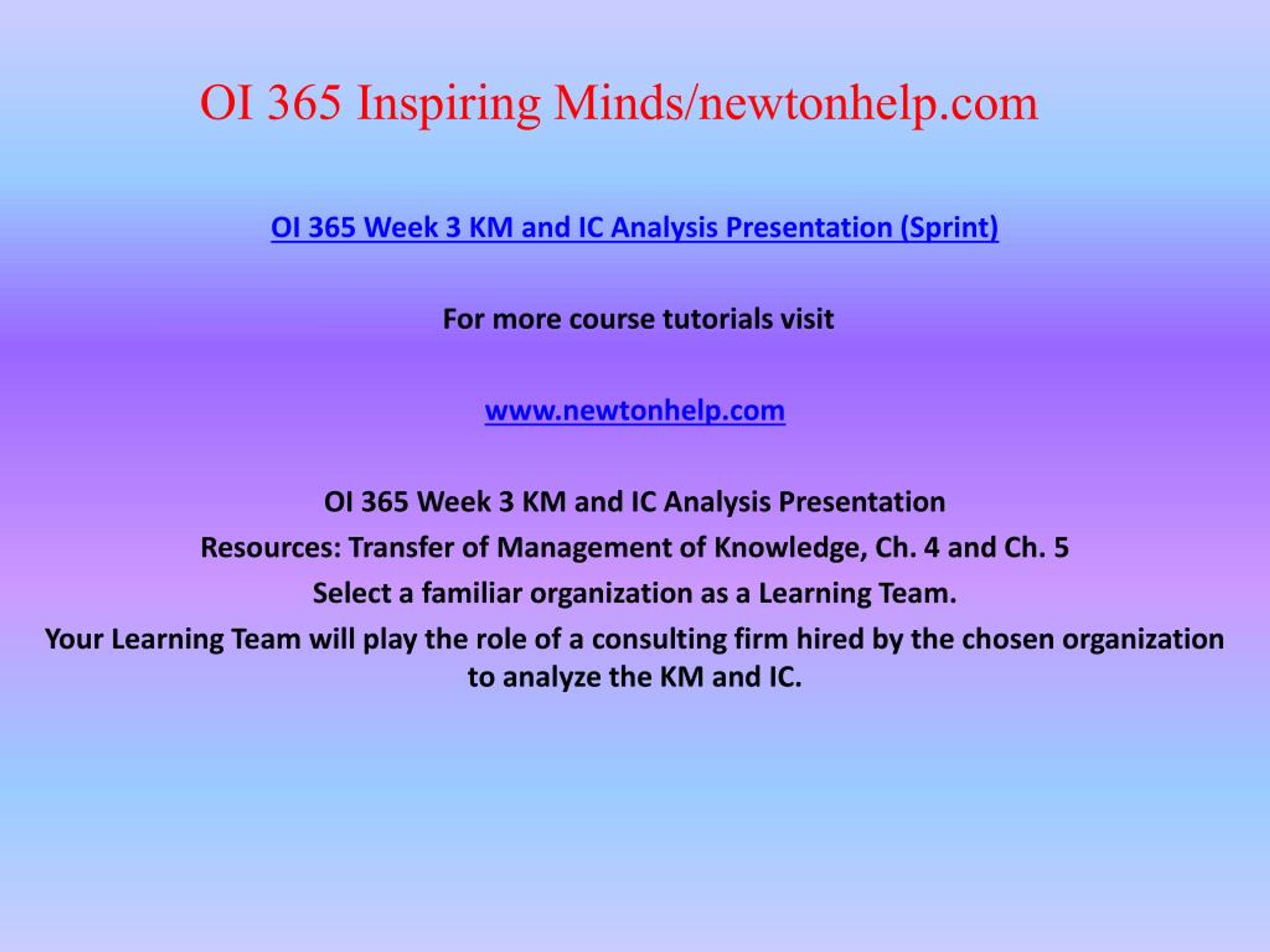 OI 365 Inspiring Minds/newtonhelp.com

OI 365 Week 3 KM and IC Analysis Presentation (Sprint)

For more course tutorials visit

www.newtonhelp.com

OI 365 Week 3 KM and IC Analysis Presentation

Resources: Transfer of Management of Knowledge, Ch. 4 and Ch. 5

Select a familiar organization as a Learning Team.

Your Learning Team will play the role of a consulting firm hired by the chosen organization to analyze the KM and IC.